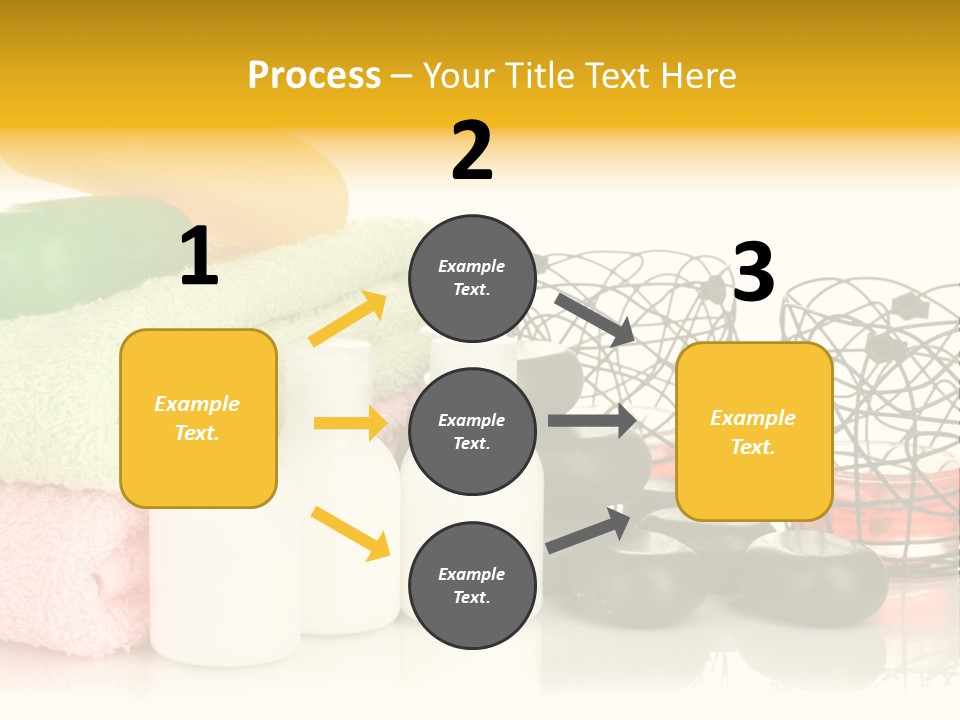 Process – Your Title Text Here

1

Example Text.

2

Example Text.

Example Text.

Example Text.

3

Example Text.